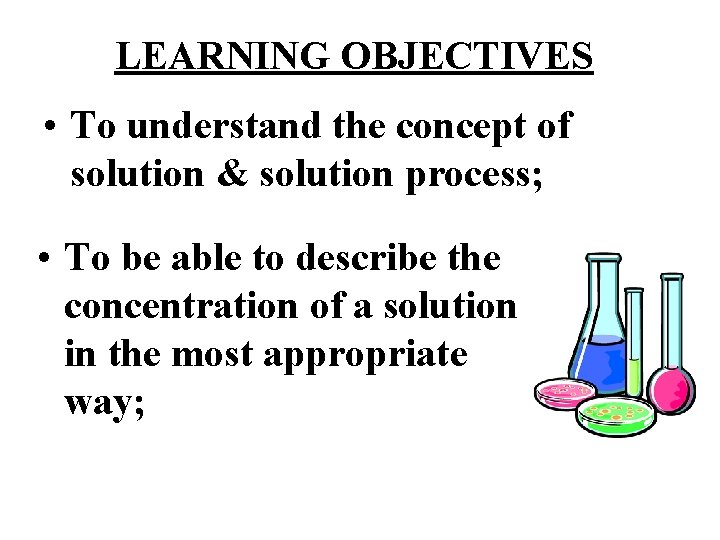 LEARNING OBJECTIVES

• To understand the concept of solution & solution process;

• To be able to describe the concentration of a solution in the most appropriate way;